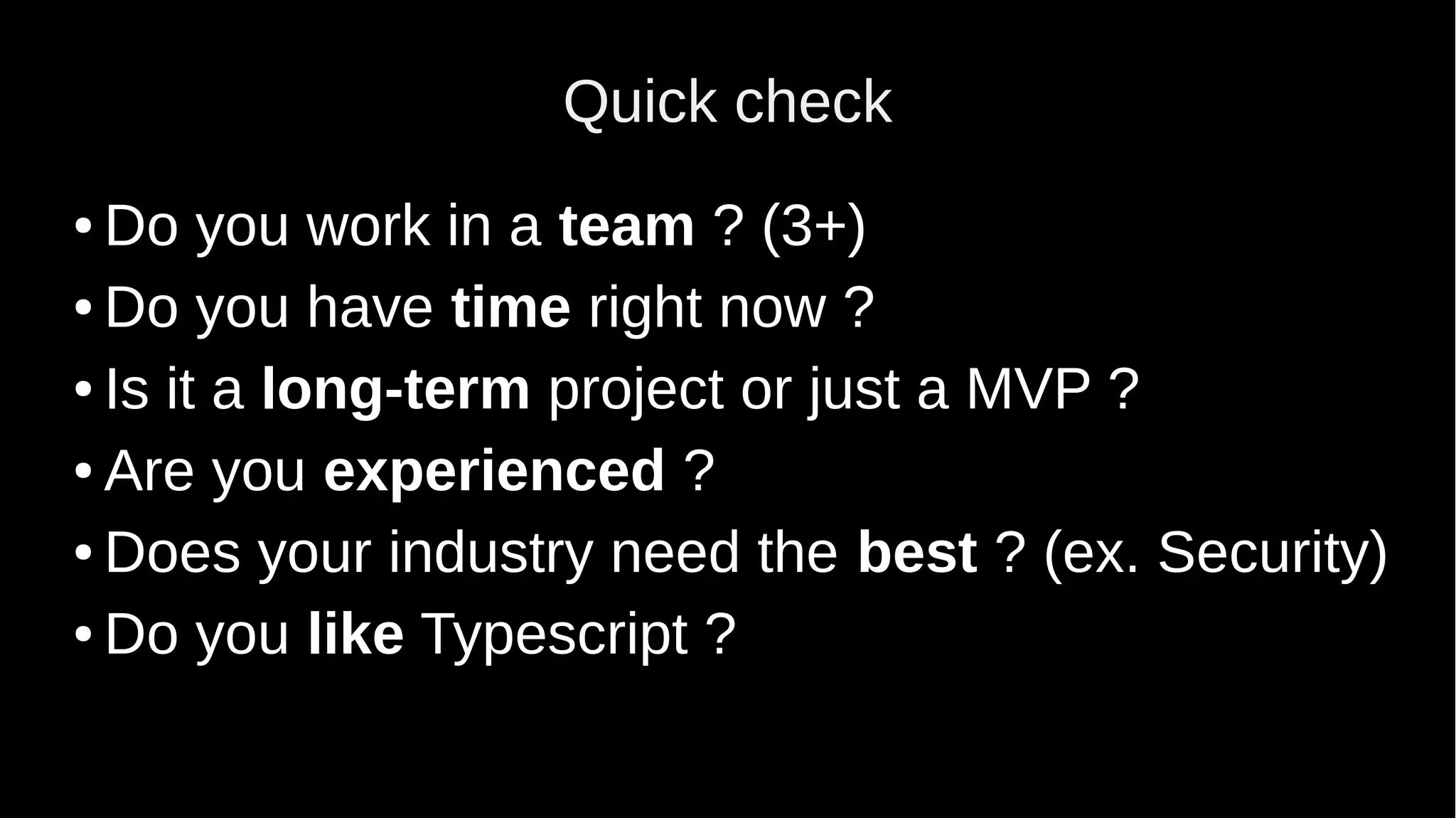 Quick check

• Do you work in a team ? (3+)
• Do you have time right now ?
• Is it a long-term project or just a MVP ?
• Are you experienced ?
• Does your industry need the best ? (ex. Security)
• Do you like Typescript ?